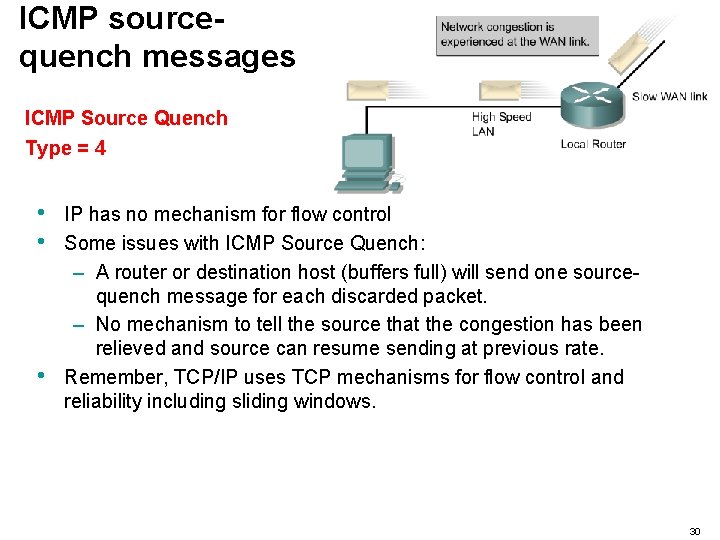 ICMP source-quench messages

Network congestion is experienced at the WAN link.

Slow WAN link

High Speed LAN

Local Router

ICMP Source Quench

Type = 4

• IP has no mechanism for flow control
• Some issues with ICMP Source Quench:
– A router or destination host (buffers full) will send one source-quench message for each discarded packet.
– No mechanism to tell the source that the congestion has been relieved and source can resume sending at previous rate.
• Remember, TCP/IP uses TCP mechanisms for flow control and reliability including sliding windows.

30